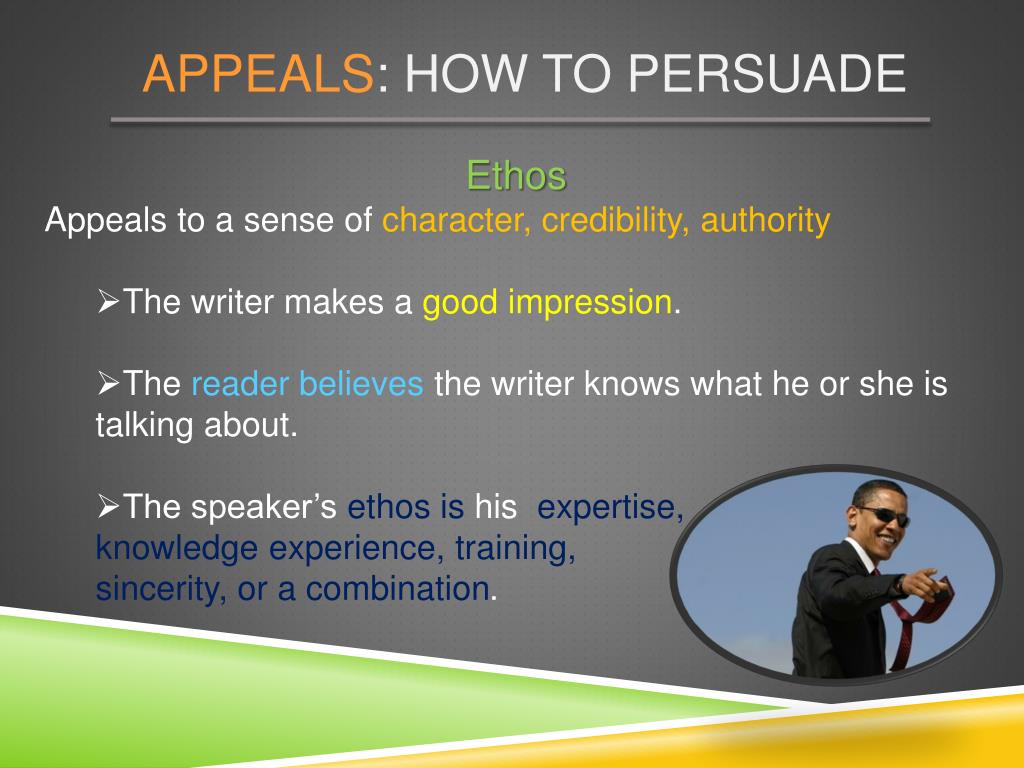 APPEALS: HOW TO PERSUADE

Ethos

Appeals to a sense of character, credibility, authority

➢The writer makes a good impression.

➢The reader believes the writer knows what he or she is talking about.

➢The speaker’s ethos is his  expertise, knowledge experience, training, sincerity, or a combination.